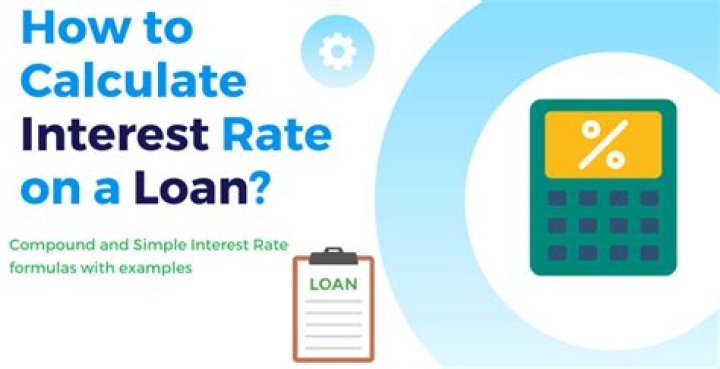 How to Calculate Interest Rate on a Loan?

Compound and Simple Interest Rate formulas with examples

%

LOAN